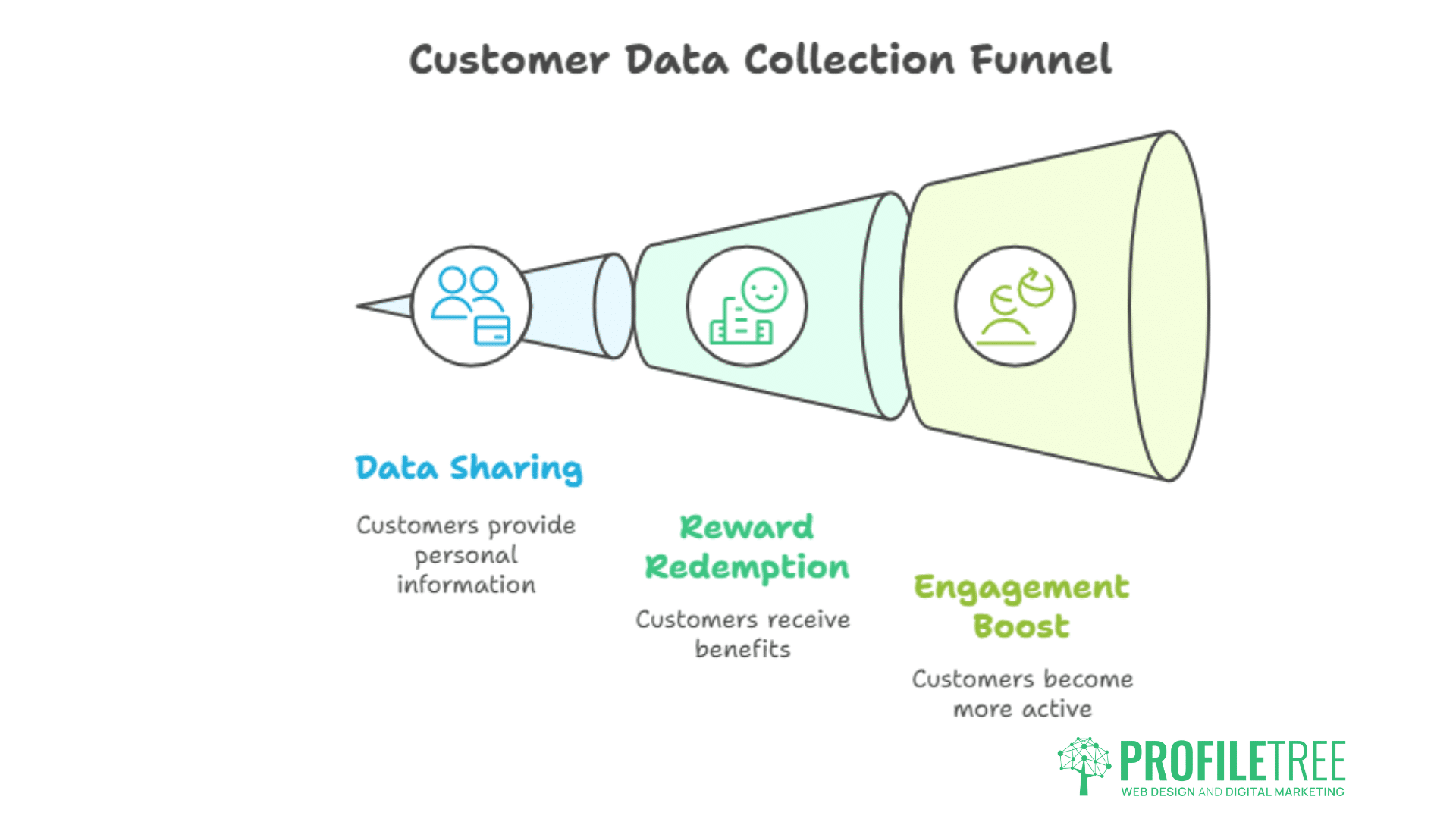 Customer Data Collection Funnel

Data Sharing

Customers provide personal information

Reward Redemption

Customers receive benefits

Engagement Boost

Customers become more active

PROFILETREE
WEB DESIGN AND DIGITAL MARKETING